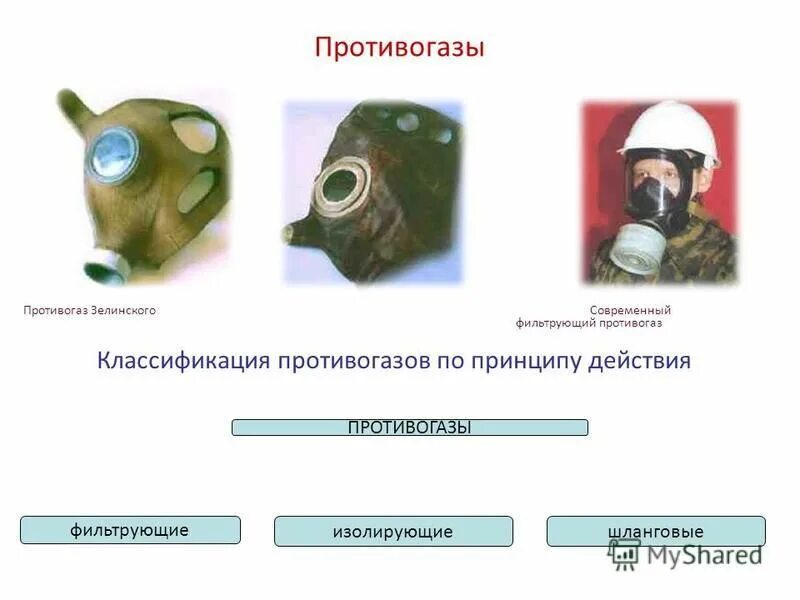 Противогазы

Противогаз Зелинского

Современный фильтрующий противогаз

Классификация противогазов по принципу действия

ПРОТИВОГАЗЫ

фильтрующие

изолирующие

шланговые

MyShared